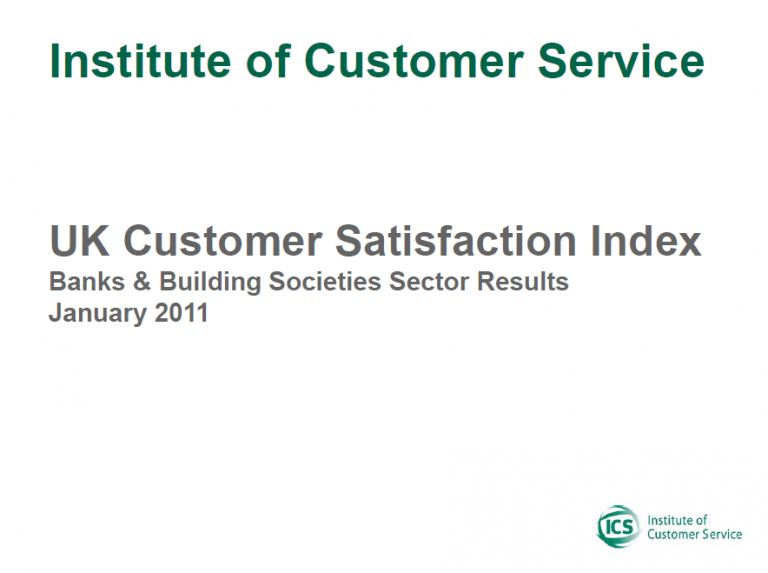 Institute of Customer Service

UK Customer Satisfaction Index
Banks & Building Societies Sector Results
January 2011

ICS Institute of Customer Service